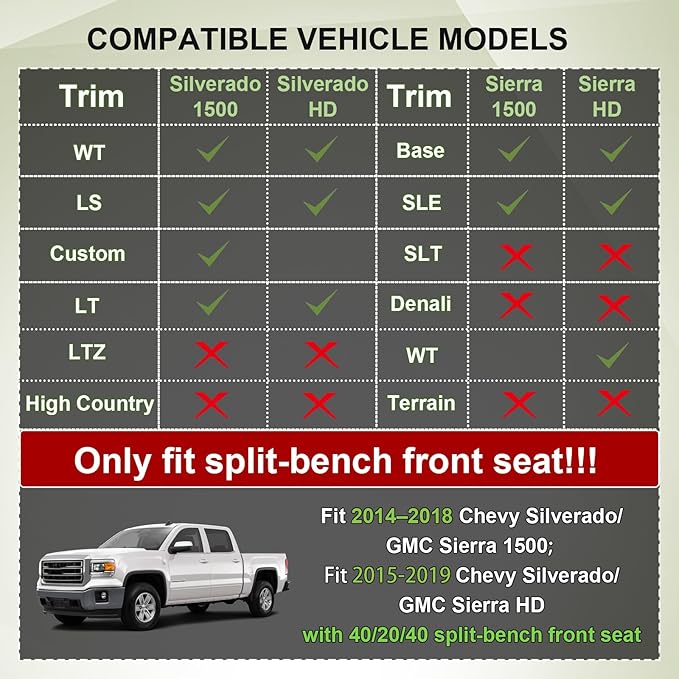 COMPATIBLE VEHICLE MODELS

| Trim | Silverado 1500 | Silverado HD | Trim | Sierra 1500 | Sierra HD |
|---|---|---|---|---|---|
| WT | ✓ | ✓ | Base | ✓ | ✓ |
| LS | ✓ | ✓ | SLE | ✓ | ✓ |
| Custom | ✓ | | SLT | ✗ | ✗ |
| LT | ✓ | ✓ | Denali | ✗ | ✗ |
| LTZ | ✗ | ✗ | WT | | ✓ |
| High Country | ✗ | ✗ | Terrain | ✗ | ✗ |

Only fit split-bench front seat!!!

Fit 2014–2018 Chevy Silverado/ GMC Sierra 1500;
Fit 2015-2019 Chevy Silverado/ GMC Sierra HD
with 40/20/40 split-bench front seat